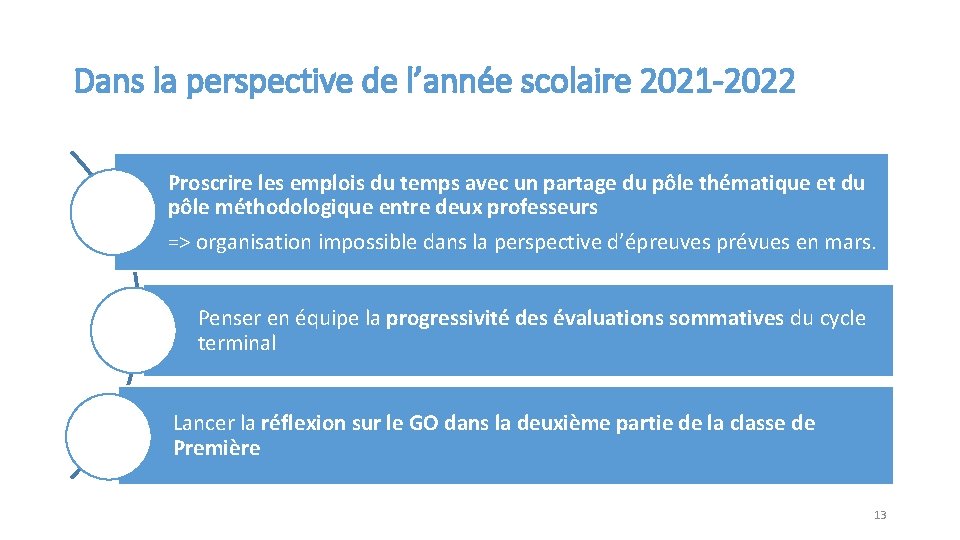 Dans la perspective de l’année scolaire 2021-2022

Proscrire les emplois du temps avec un partage du pôle thématique et du pôle méthodologique entre deux professeurs

=> organisation impossible dans la perspective d’épreuves prévues en mars.

Penser en équipe la progressivité des évaluations sommatives du cycle terminal

Lancer la réflexion sur le GO dans la deuxième partie de la classe de Première

13